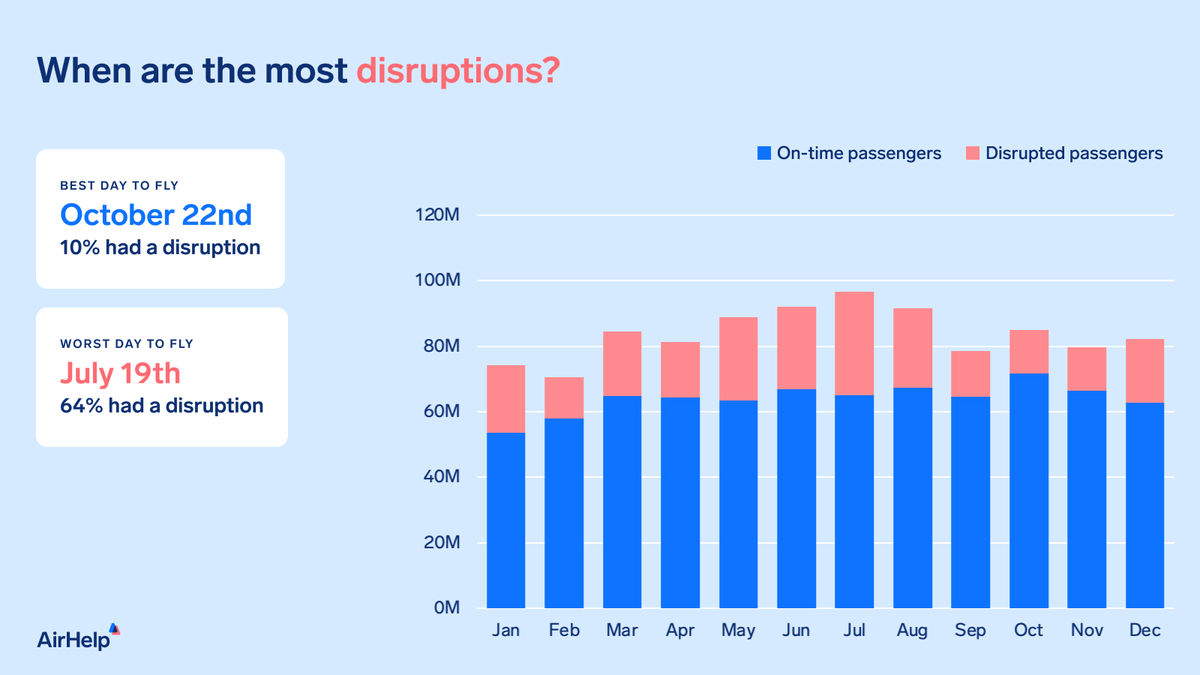 When are the most disruptions?

BEST DAY TO FLY
October 22nd
10% had a disruption

WORST DAY TO FLY
July 19th
64% had a disruption

On-time passengers
Disrupted passengers

120M
100M
80M
60M
40M
20M
0M

Jan Feb Mar Apr May Jun Jul Aug Sep Oct Nov Dec

AirHelp